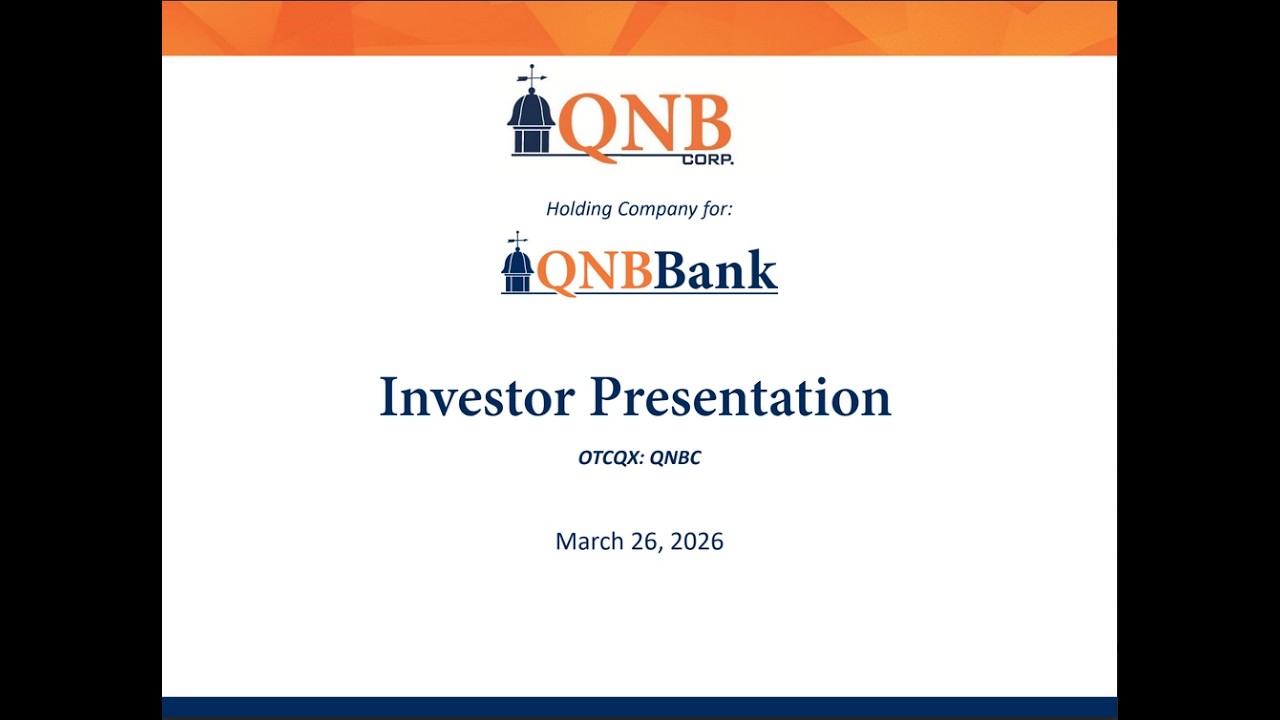 QNB CORP.

Holding Company for:

QNBBank

Investor Presentation

OTCQX: QNBC

March 26, 2026